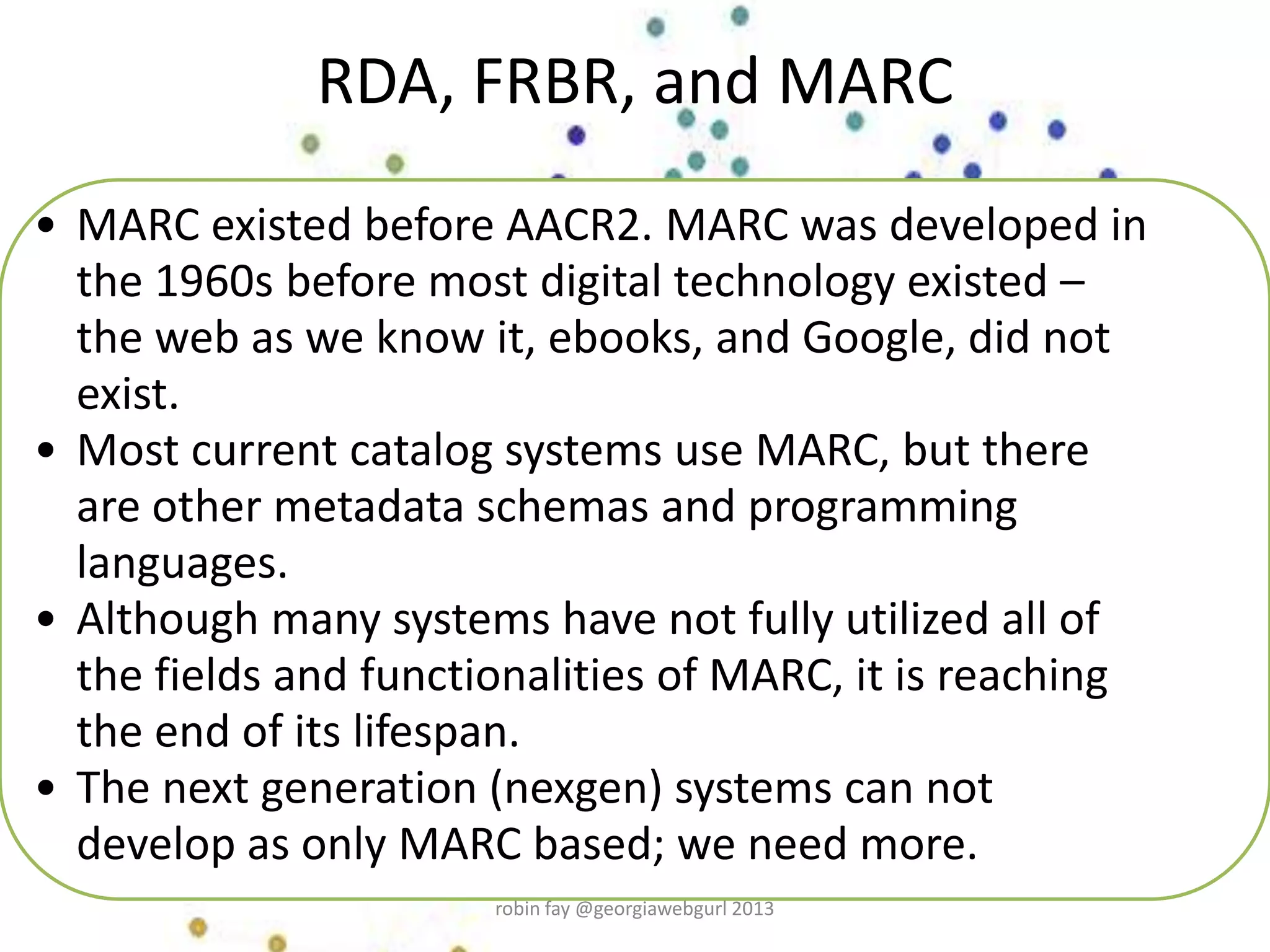 RDA, FRBR, and MARC

• MARC existed before AACR2. MARC was developed in the 1960s before most digital technology existed – the web as we know it, ebooks, and Google, did not exist.
• Most current catalog systems use MARC, but there are other metadata schemas and programming languages.
• Although many systems have not fully utilized all of the fields and functionalities of MARC, it is reaching the end of its lifespan.
• The next generation (nexgen) systems can not develop as only MARC based; we need more.

robin fay @georgiawebgurl 2013